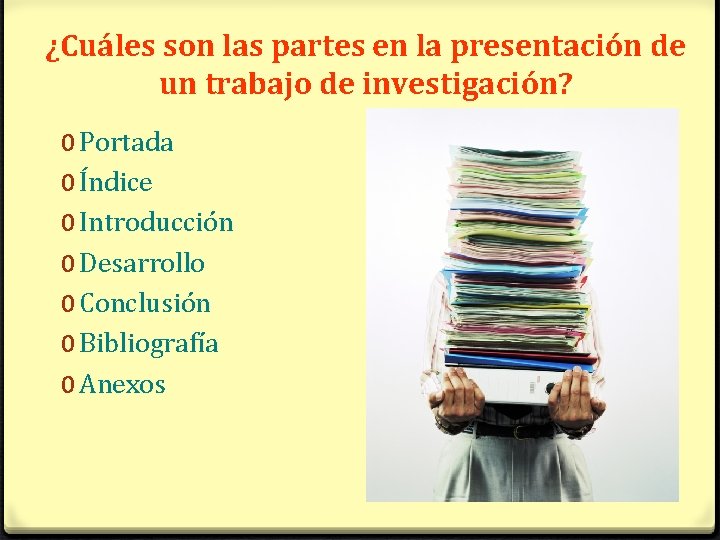 ¿Cuáles son las partes en la presentación de un trabajo de investigación?

0 Portada
0 Índice
0 Introducción
0 Desarrollo
0 Conclusión
0 Bibliografía
0 Anexos